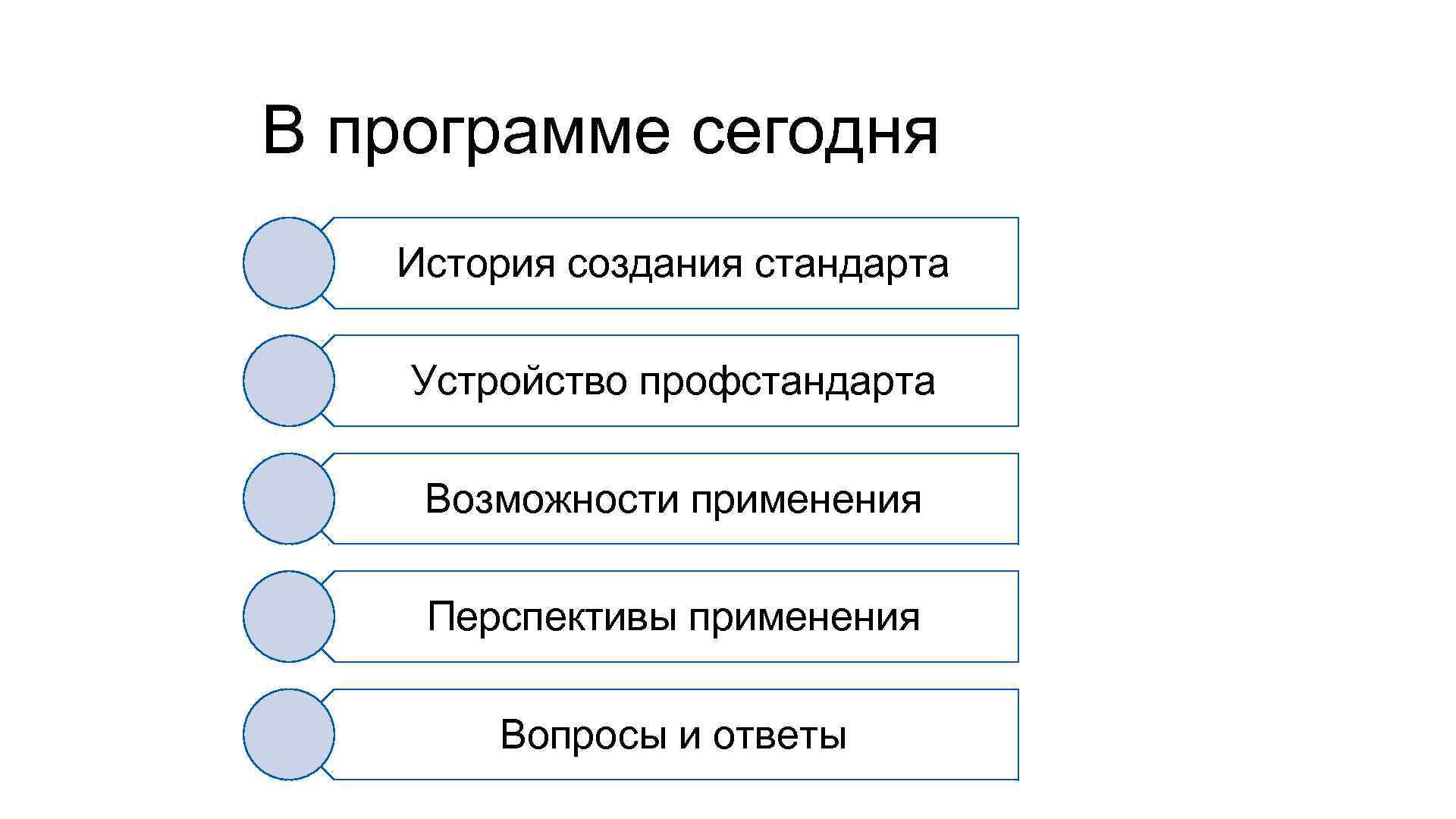 В программе сегодня

История создания стандарта

Устройство профстандарта

Возможности применения

Перспективы применения

Вопросы и ответы